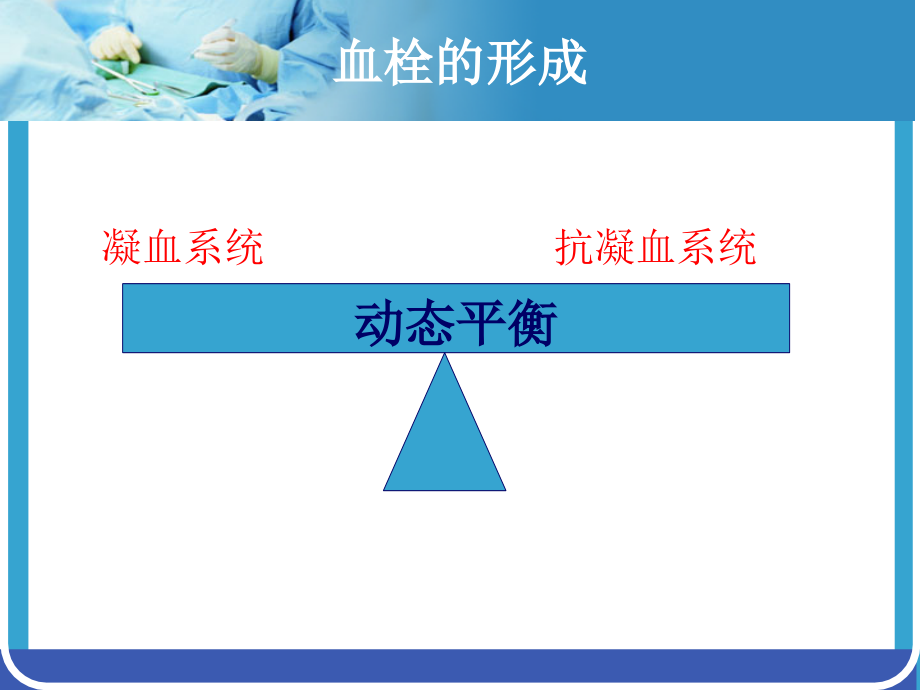 血栓的形成

凝血系统

抗凝血系统

动态平衡